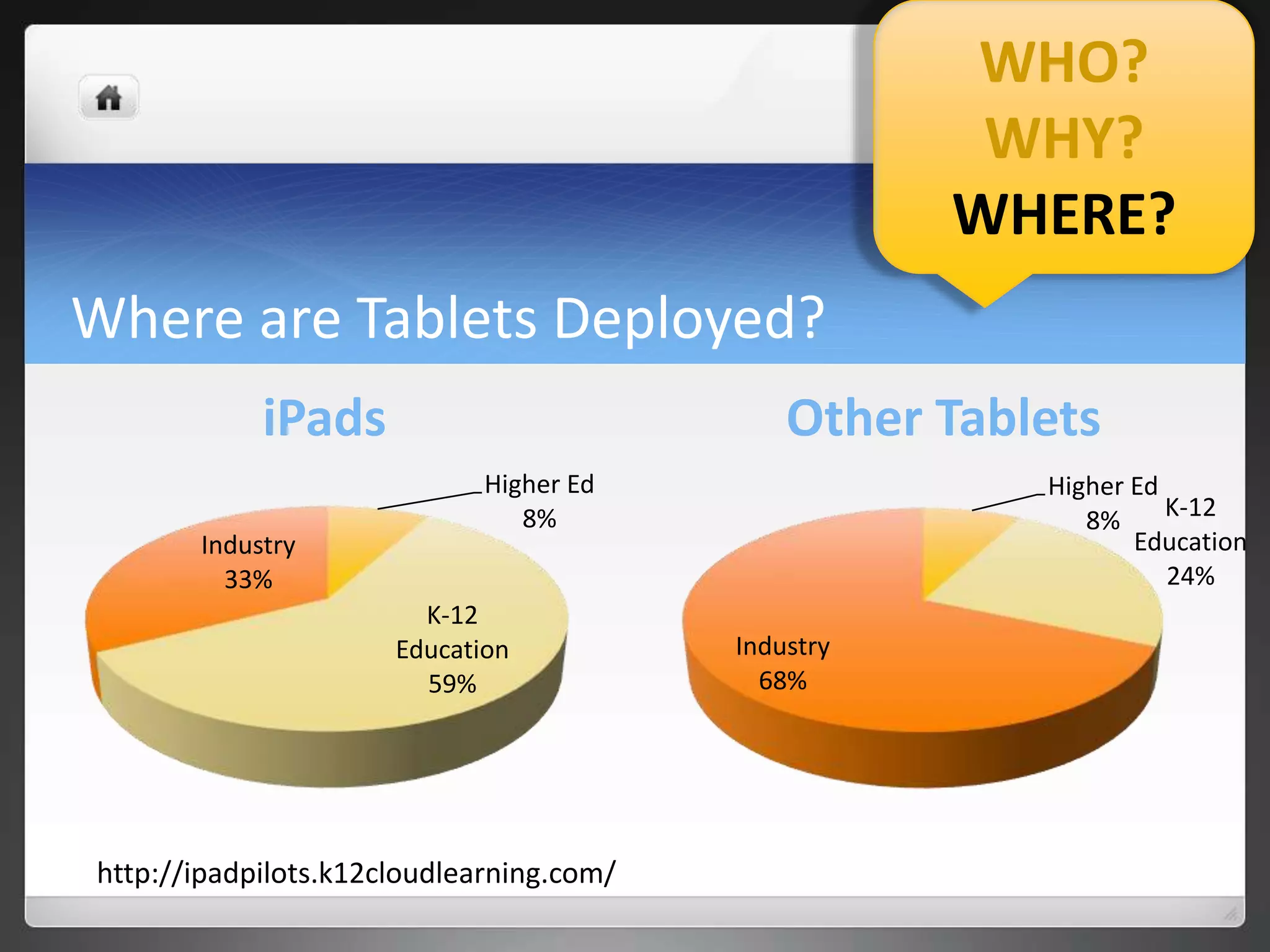 WHO?
WHY?
WHERE?

Where are Tablets Deployed?

iPads

Higher Ed 8%

Industry 33%

K-12 Education 59%

Other Tablets

Higher Ed 8%

K-12 Education 24%

Industry 68%

http://ipadpilots.k12cloudlearning.com/